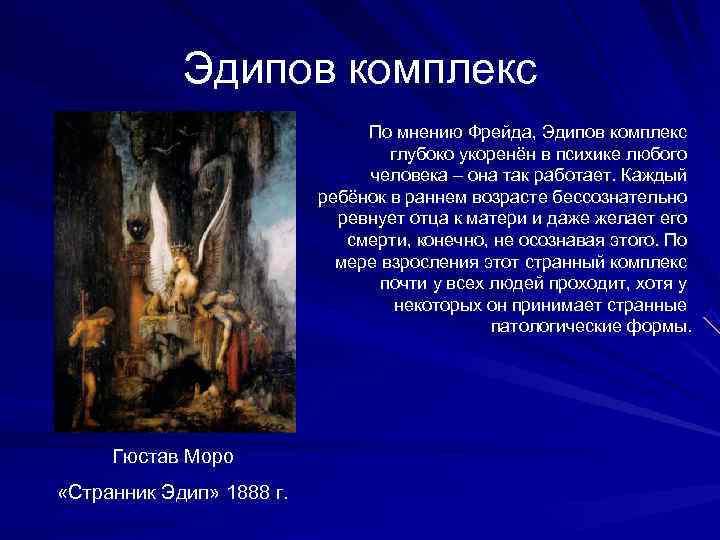 Эдипов комплекс

По мнению Фрейда, Эдипов комплекс глубоко укоренён в психике любого человека – она так работает. Каждый ребёнок в раннем возрасте бессознательно ревнует отца к матери и даже желает его смерти, конечно, не осознавая этого. По мере взросления этот странный комплекс почти у всех людей проходит, хотя у некоторых он принимает странные патологические формы.

Гюстав Моро

«Странник Эдип» 1888 г.